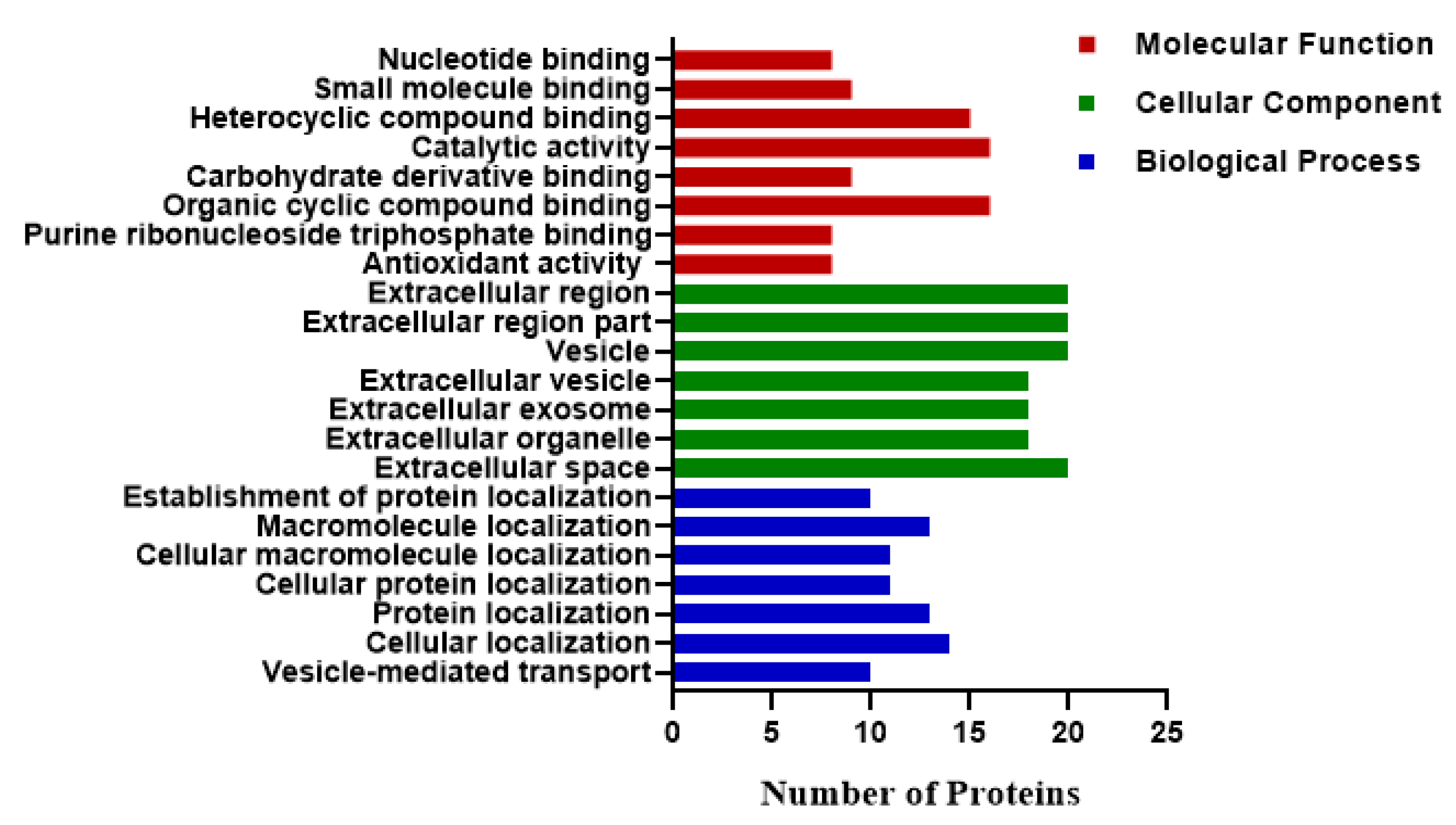 Nucleotide binding
Small molecule binding
Heterocyclic compound binding
Catalytic activity
Carbohydrate derivative binding
Organic cyclic compound binding
Purine ribonucleoside triphosphate binding
Antioxidant activity
Extracellular region
Extracellular region part
Vesicle
Extracellular vesicle
Extracellular exosome
Extracellular organelle
Extracellular space
Establishment of protein localization
Macromolecule localization
Cellular macromolecule localization
Cellular protein localization
Protein localization
Cellular localization
Vesicle-mediated transport

Molecular Function
Cellular Component
Biological Process

0 5 10 15 20 25

Number of Proteins